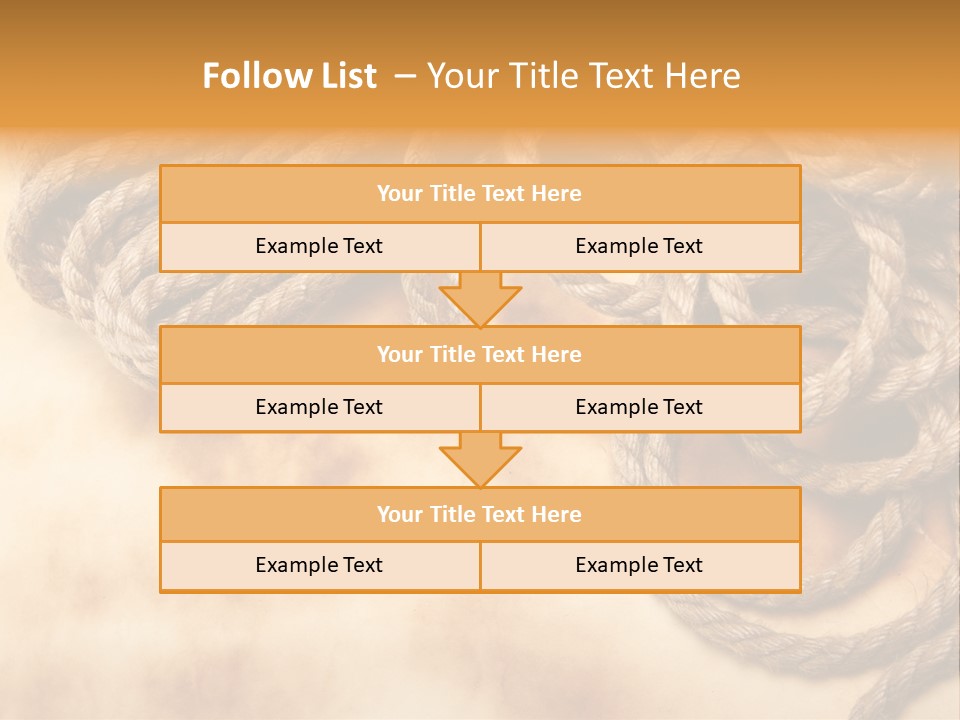 Follow List – Your Title Text Here

Your Title Text Here

Example Text

Example Text

Your Title Text Here

Example Text

Example Text

Your Title Text Here

Example Text

Example Text